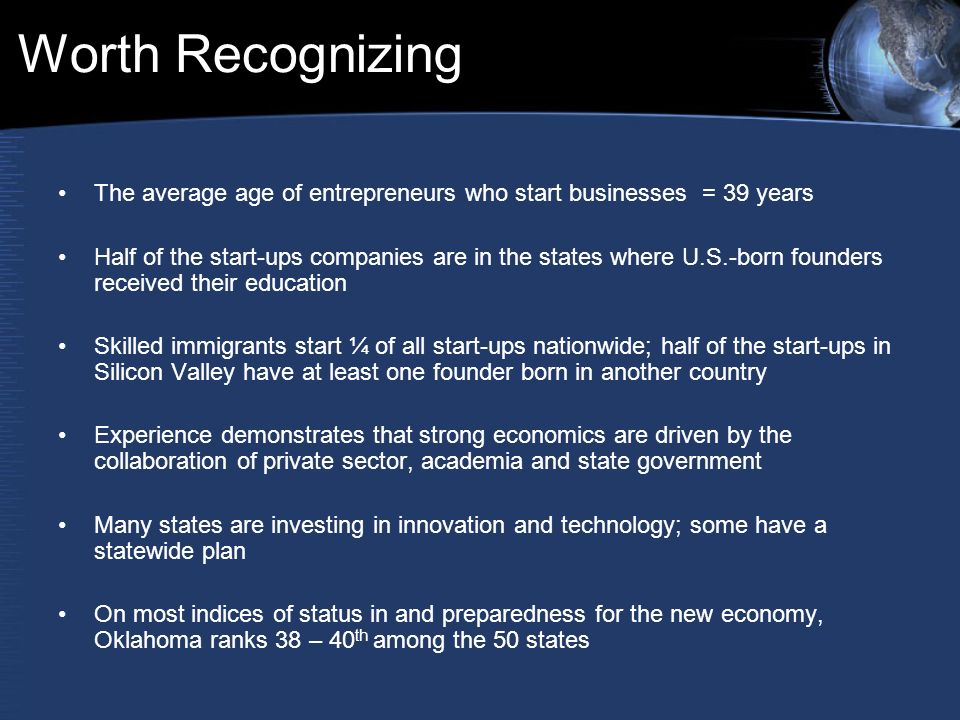 Worth Recognizing

• The average age of entrepreneurs who start businesses = 39 years

• Half of the start-ups companies are in the states where U.S.-born founders received their education

• Skilled immigrants start ¼ of all start-ups nationwide; half of the start-ups in Silicon Valley have at least one founder born in another country

• Experience demonstrates that strong economics are driven by the collaboration of private sector, academia and state government

• Many states are investing in innovation and technology; some have a statewide plan

• On most indices of status in and preparedness for the new economy, Oklahoma ranks 38 – 40$^{th}$ among the 50 states